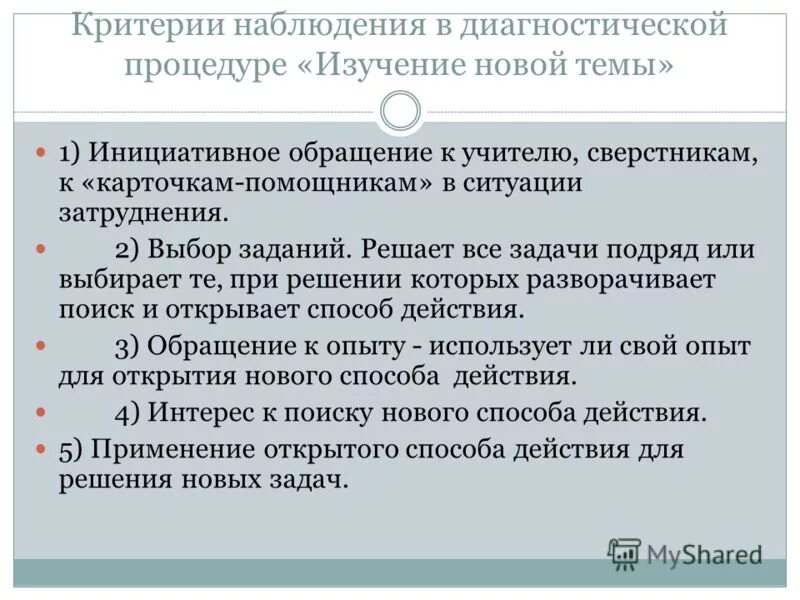 Критерии наблюдения в диагностической процедуре «Изучение новой темы»

1) Инициативное обращение к учителю, сверстникам, к «карточкам-помощникам» в ситуации затруднения.

2) Выбор заданий. Решает все задачи подряд или выбирает те, при решении которых разворачивает поиск и открывает способ действия.

3) Обращение к опыту - использует ли свой опыт для открытия нового способа действия.

4) Интерес к поиску нового способа действия.

5) Применение открытого способа действия для решения новых задач.

MyShared